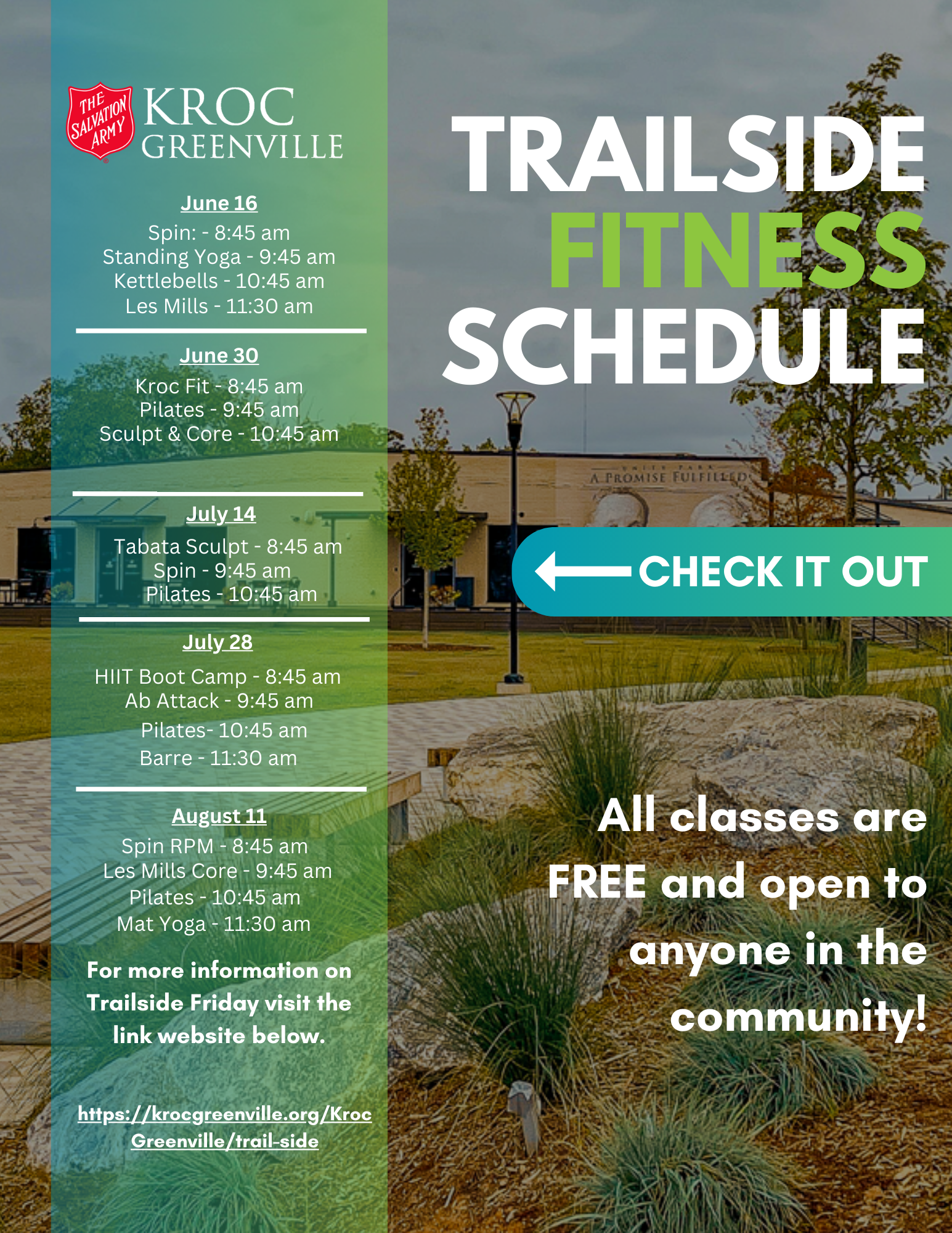 THE SALVATION ARMY
KROC GREENVILLE

June 16
Spin: - 8:45 am
Standing Yoga - 9:45 am
Kettlebells - 10:45 am
Les Mills - 11:30 am

June 30
Kroc Fit - 8:45 am
Pilates - 9:45 am
Sculpt & Core - 10:45 am

July 14
Tabata Sculpt - 8:45 am
Spin - 9:45 am
Pilates - 10:45 am

July 28
HIIT Boot Camp - 8:45 am
Ab Attack - 9:45 am
Pilates- 10:45 am
Barre - 11:30 am

August 11
Spin RPM - 8:45 am
Les Mills Core - 9:45 am
Pilates - 10:45 am
Mat Yoga - 11:30 am

For more information on Trailside Friday visit the link website below.

https://krocgreenville.org/KrocGreenville/trail-side

TRAILSIDE FITNESS SCHEDULE

UNITY PARK
A PROMISE FULFILLED

CHECK IT OUT

All classes are FREE and open to anyone in the community!